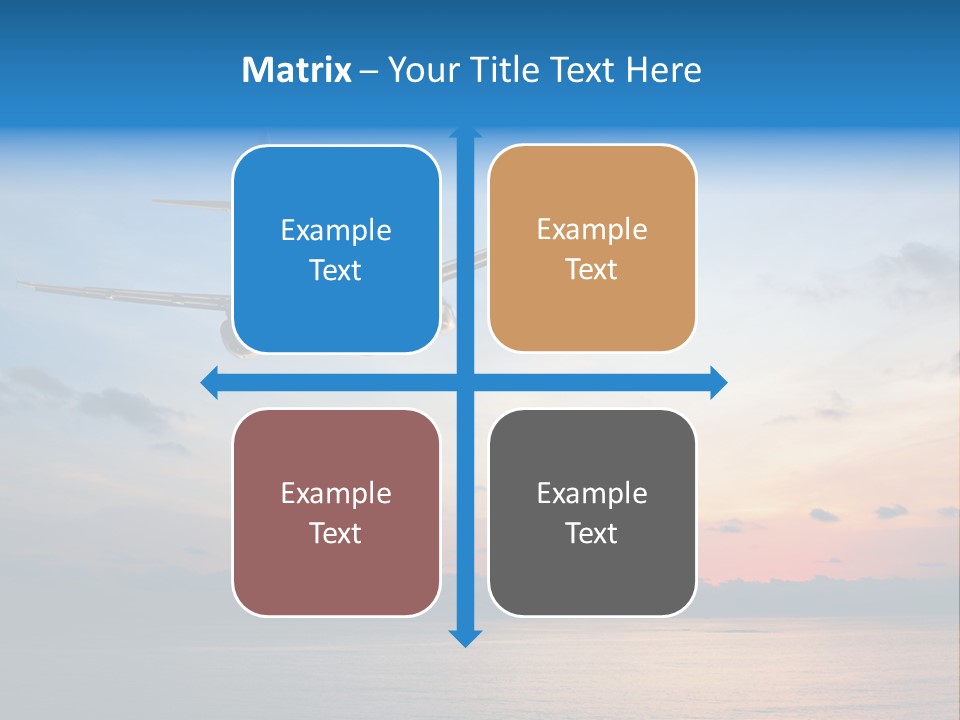 Matrix – Your Title Text Here

Example Text

Example Text

Example Text

Example Text